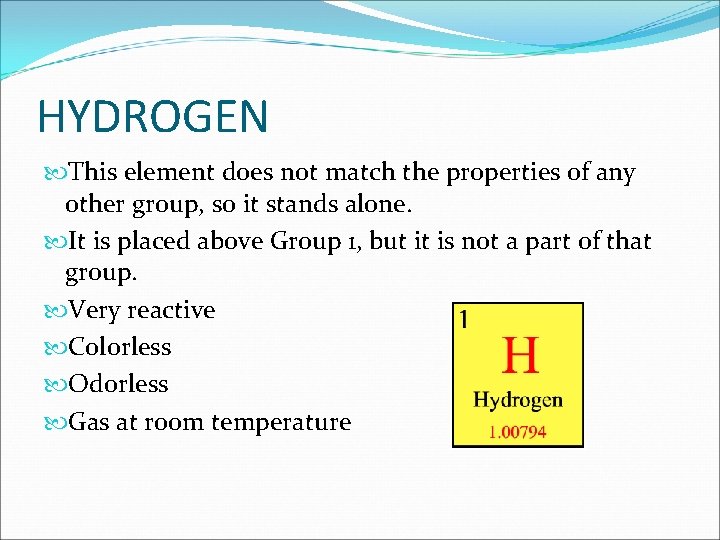 HYDROGEN

This element does not match the properties of any other group, so it stands alone.

It is placed above Group 1, but it is not a part of that group.

Very reactive

Colorless

Odorless

Gas at room temperature

1
H
Hydrogen
1.00794